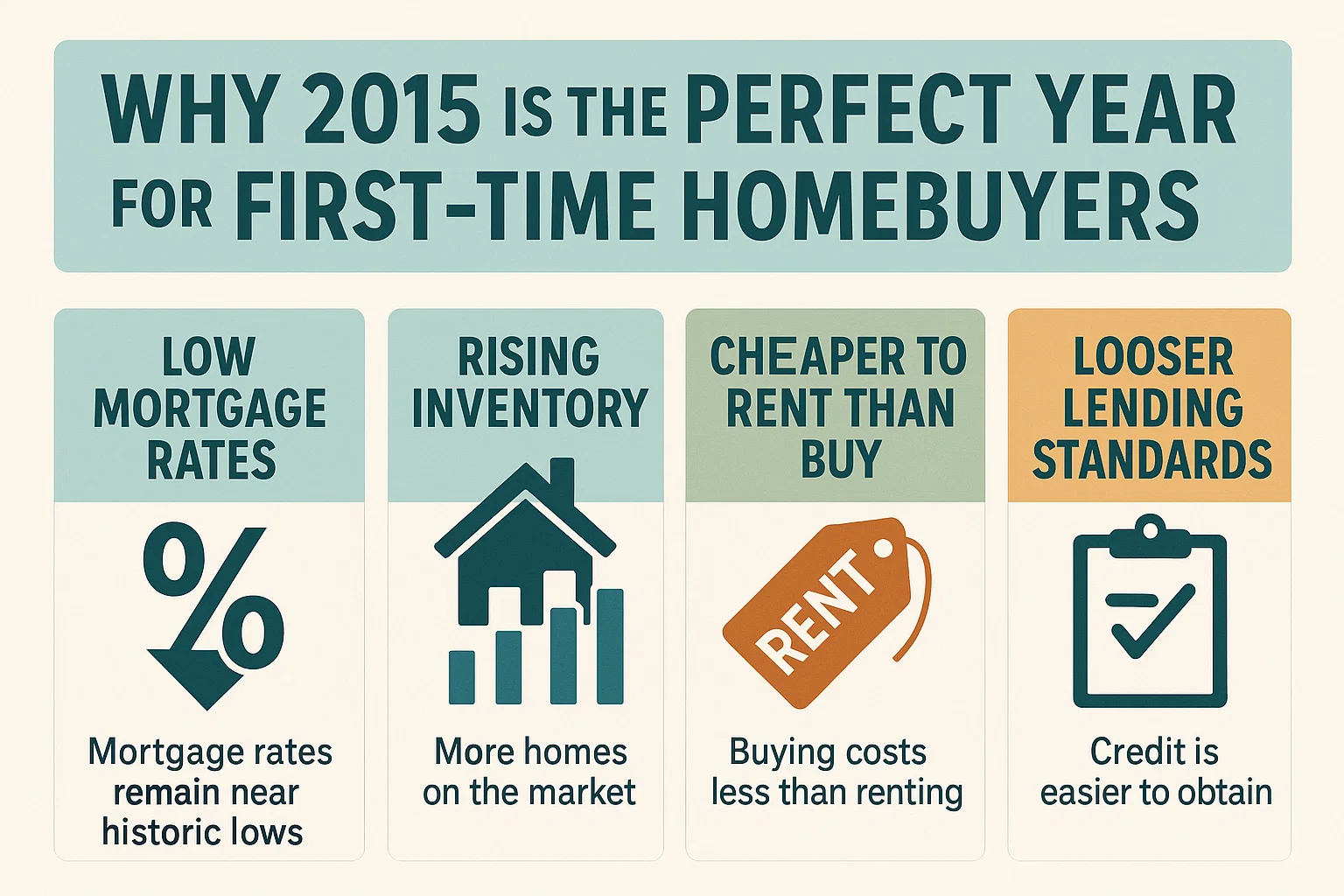 WHY 2015 IS THE PERFECT YEAR FOR FIRST-TIME HOMEBUYERS

LOW MORTGAGE RATES

%

Mortgage rates remain near historic lows

RISING INVENTORY

More homes on the market

CHEAPER TO RENT THAN BUY

RENT

Buying costs less than renting

LOOSER LENDING STANDARDS

Credit is easier to obtain